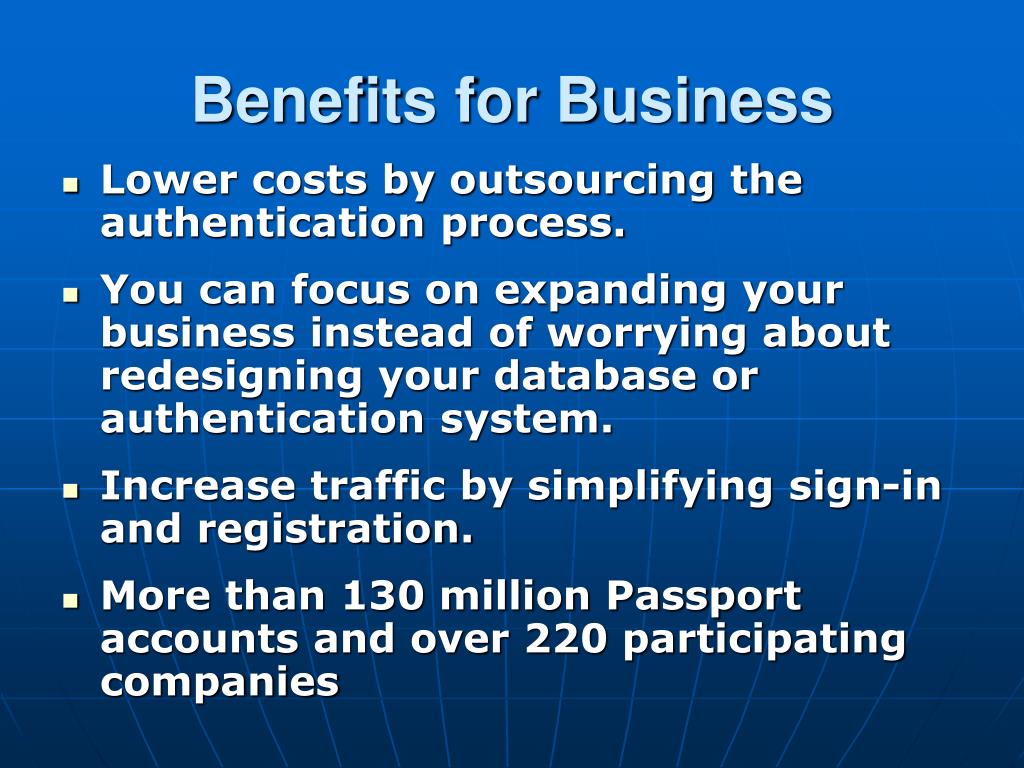 Benefits for Business

- Lower costs by outsourcing the authentication process.
- You can focus on expanding your business instead of worrying about redesigning your database or authentication system.
- Increase traffic by simplifying sign-in and registration.
- More than 130 million Passport accounts and over 220 participating companies